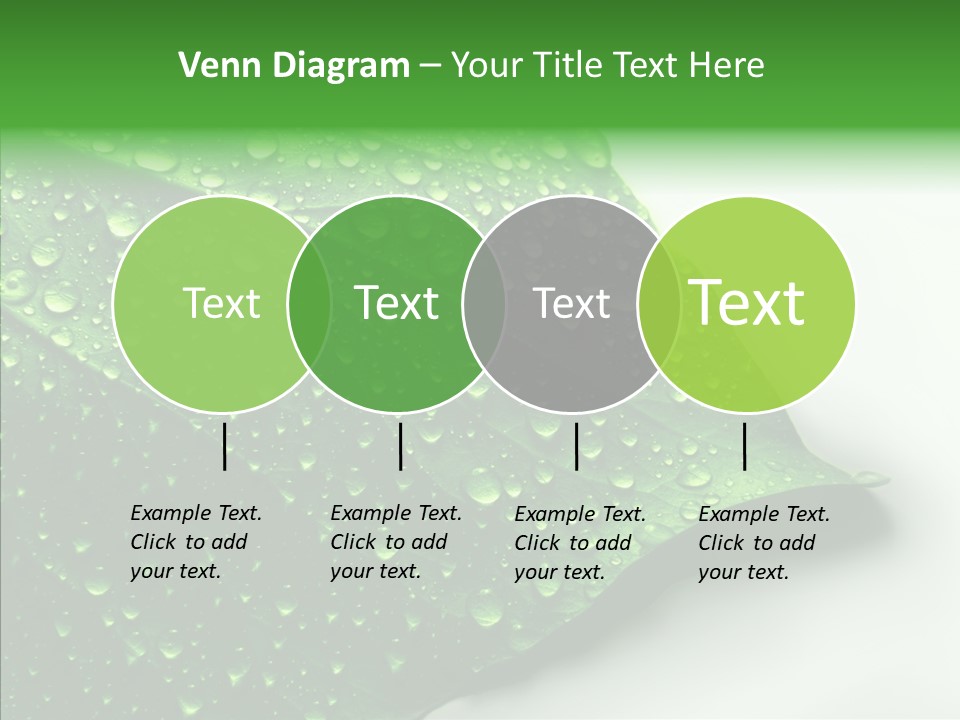 Venn Diagram – Your Title Text Here

Text

Text

Text

Text

Example Text. Click to add your text.

Example Text. Click to add your text.

Example Text. Click to add your text.

Example Text. Click to add your text.